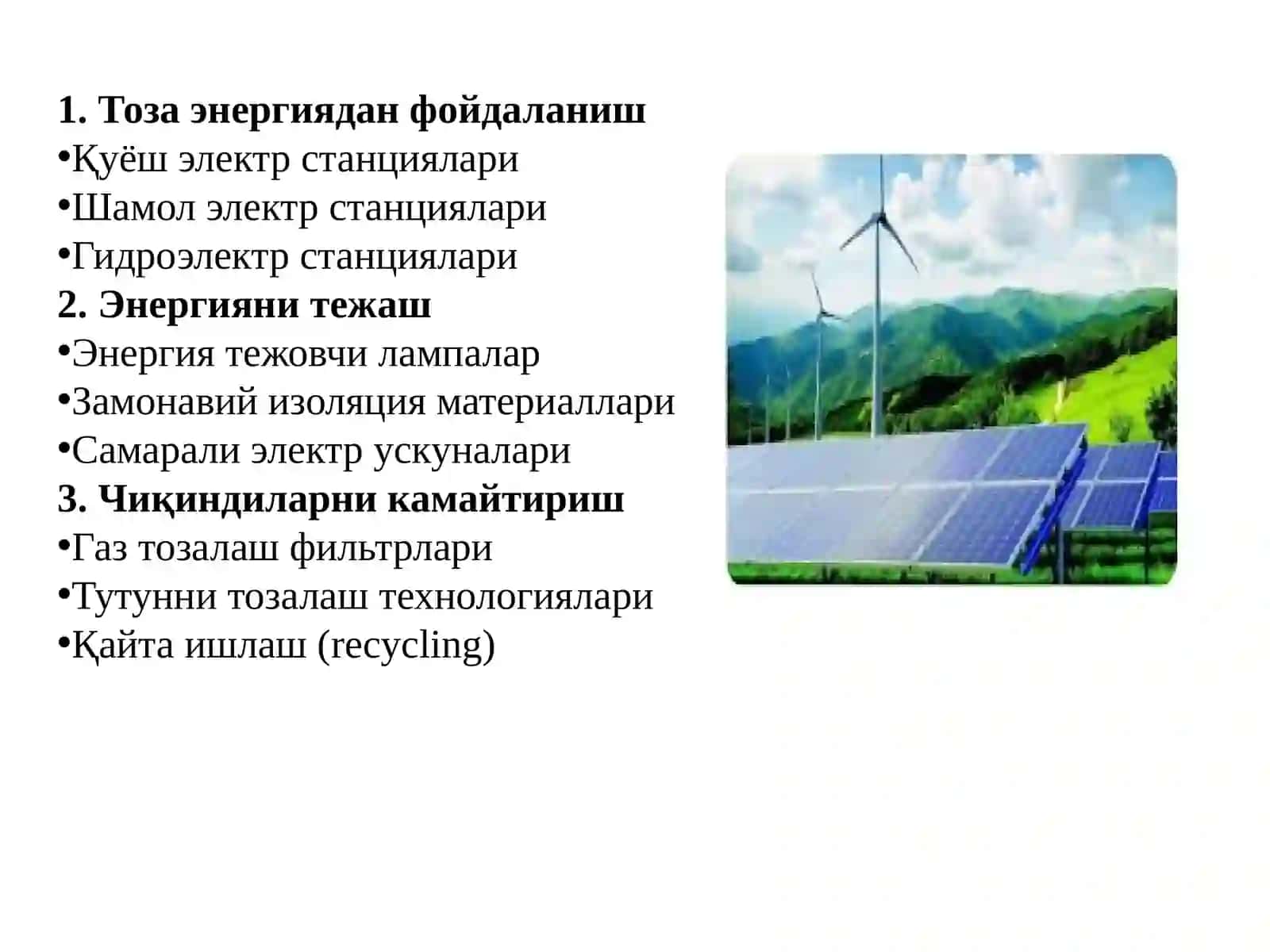 1. Тоза энергиядан фойдаланиш
•Қуёш электр станциялари
•Шамол электр станциялари
•Гидроэлектр станциялари
2. Энергияни тежаш
•Энергия тежовчи лампалар
•Замонавий изоляция материаллари
•Самарали электр ускуналари
3. Чиқиндиларни камайтириш
•Газ тозалаш фильтрлари
•Тутунни тозалаш технологиялари
•Қайта ишлаш (recycling)